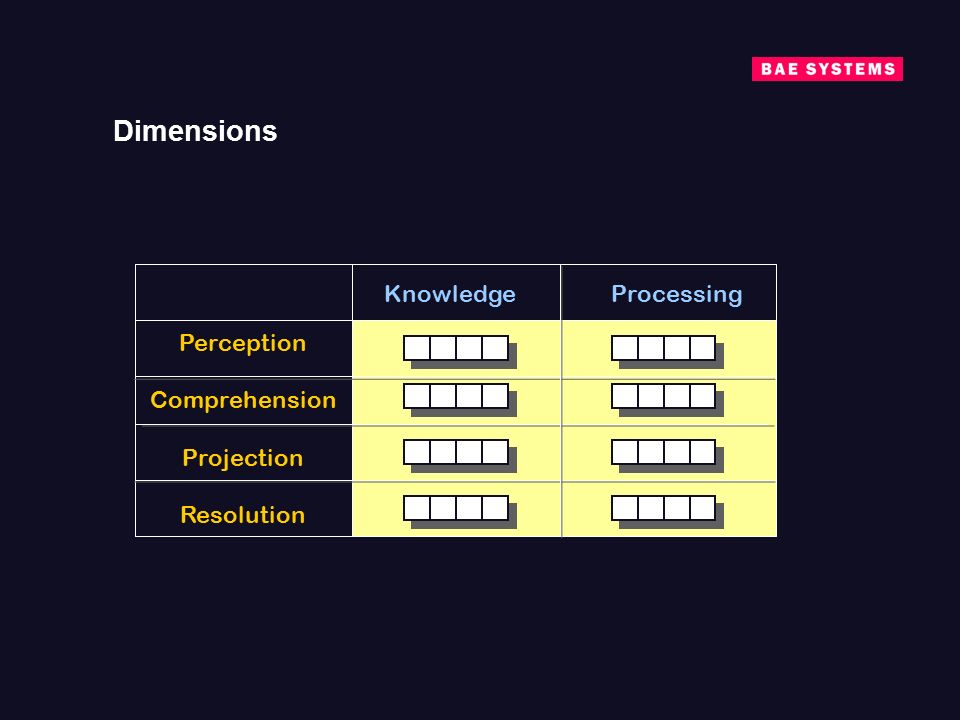 BAE SYSTEMS

Dimensions

| | Knowledge | Processing |
|---|---|---|
| Perception | | |
| Comprehension | | |
| Projection | | |
| Resolution | | |